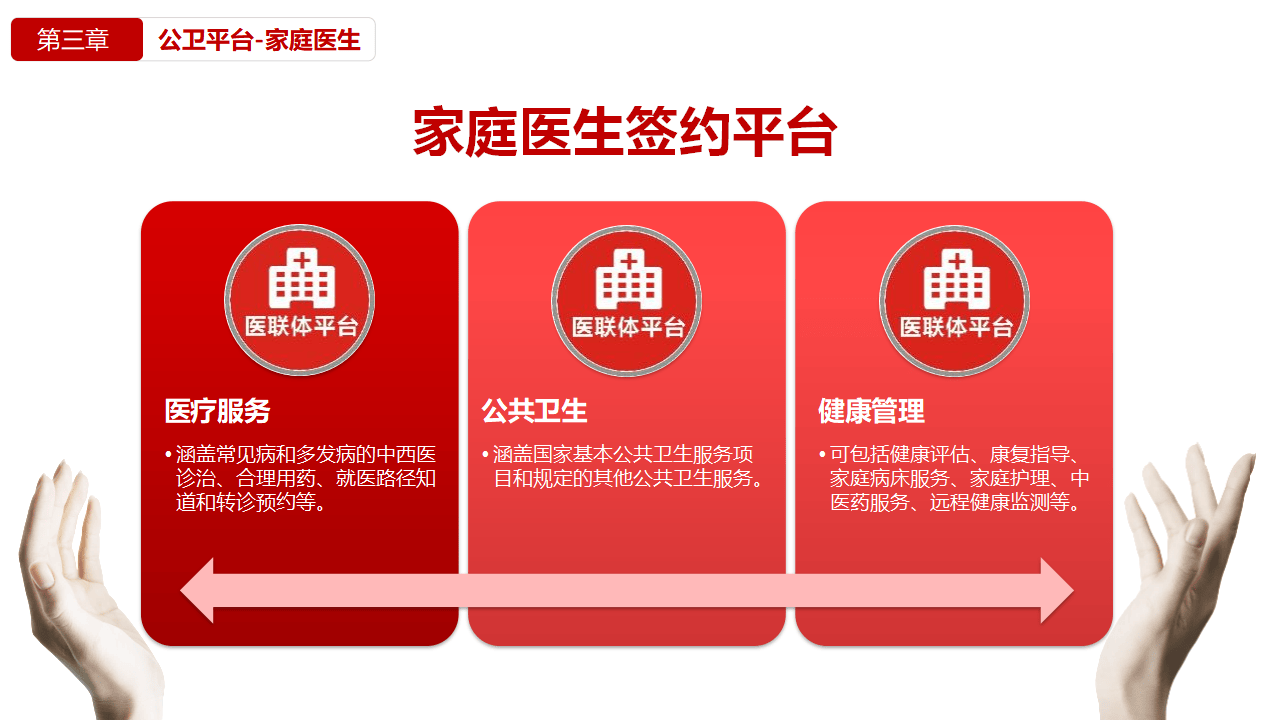 第三章 公卫平台-家庭医生

家庭医生签约平台

医联体平台

医疗服务

• 涵盖常见病和多发病的中西医诊治、合理用药、就医路径知道和转诊预约等。

医联体平台

公共卫生

• 涵盖国家基本公共卫生服务项目和规定的其他公共卫生服务。

医联体平台

健康管理

• 可包括健康评估、康复指导、家庭病床服务、家庭护理、中医药服务、远程健康监测等。